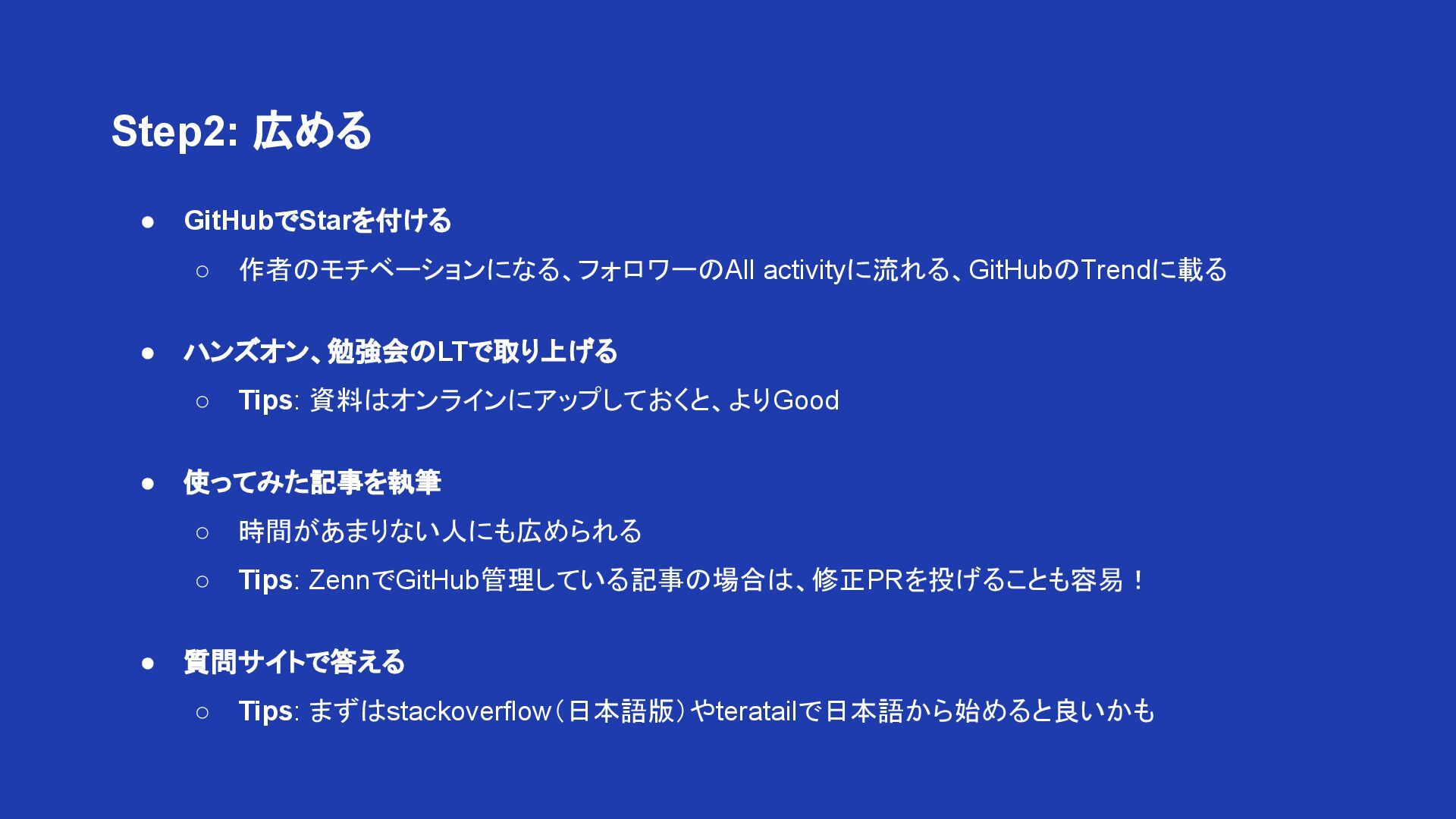 Step2: 広める

● GitHubでStarを付ける
○ 作者のモチベーションになる、フォロワーのAll activityに流れる、GitHubのTrendに載る

● ハンズオン、勉強会のLTで取り上げる
○ Tips: 資料はオンラインにアップしておくと、よりGood

● 使ってみた記事を執筆
○ 時間があまりない人にも広められる
○ Tips: ZennでGitHub管理している記事の場合は、修正PRを投げることも容易！

● 質問サイトで答える
○ Tips: まずはstackoverflow（日本語版）やteratailで日本語から始めると良いかも